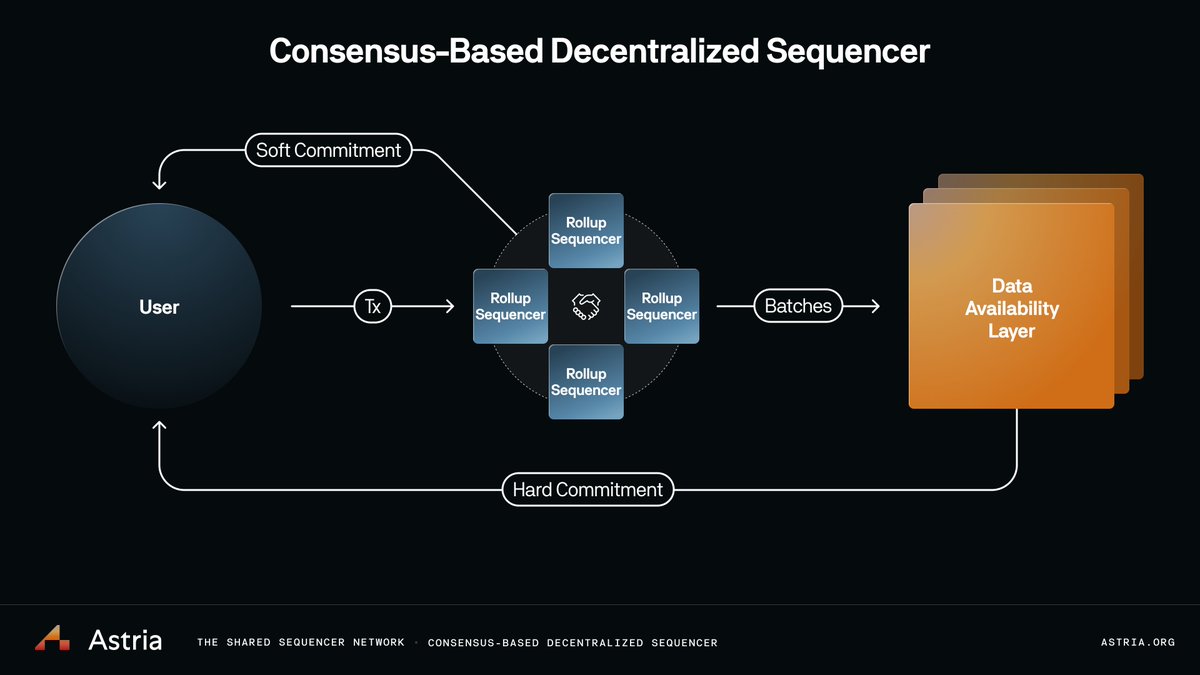 Consensus-Based Decentralized Sequencer

Soft Commitment

User

Tx

Rollup Sequencer

Rollup Sequencer

Rollup Sequencer

Rollup Sequencer

Batches

Data Availability Layer

Hard Commitment

Astria

THE SHARED SEQUENCER NETWORK · CONSENSUS-BASED DECENTRALIZED SEQUENCER

ASTRIA.ORG